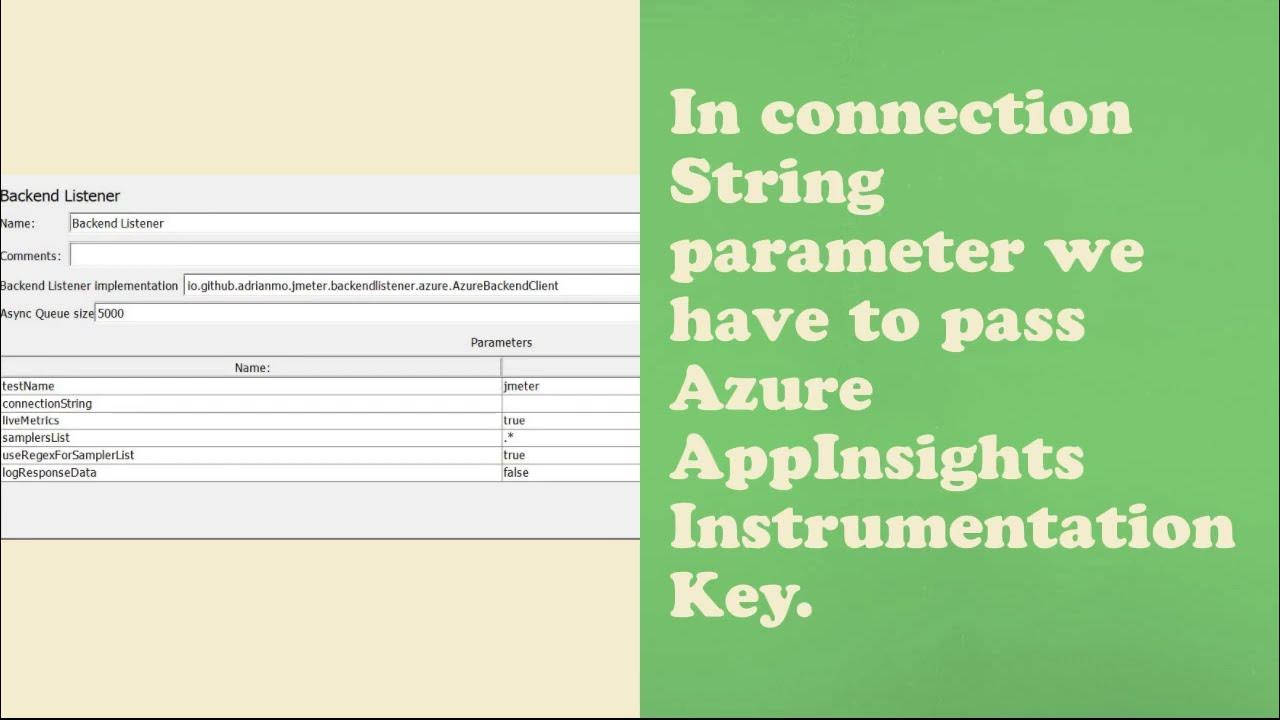 Backend Listener

Name: Backend Listener

Comments:

Backend Listener implementation io.github.adrianmo.jmeter.backendlistener.azure.AzureBackendClient

Async Queue size 5000

Parameters

| Name: | |
|---|---|
| testName | jmeter |
| connectionString | |
| liveMetrics | true |
| samplersList | .* |
| useRegexForSamplerList | true |
| logResponseData | false |

In connection String parameter we have to pass Azure AppInsights Instrumentation Key.